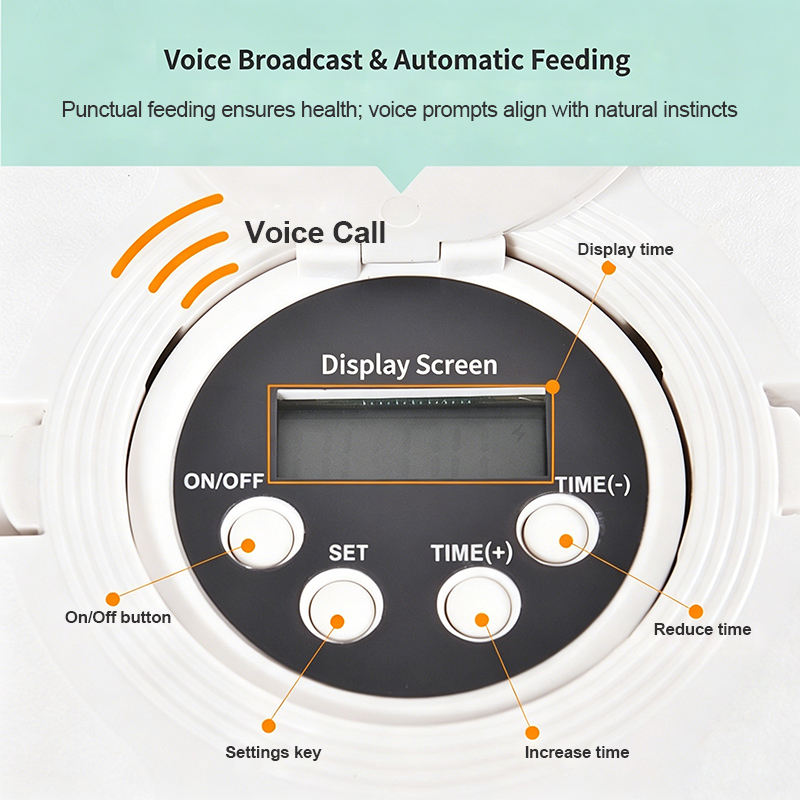 Voice Broadcast & Automatic Feeding

Punctual feeding ensures health; voice prompts align with natural instincts

Voice Call

Display time

Display Screen

ON/OFF

TIME(-)

SET

TIME(+)

On/Off button

Reduce time

Settings key

Increase time